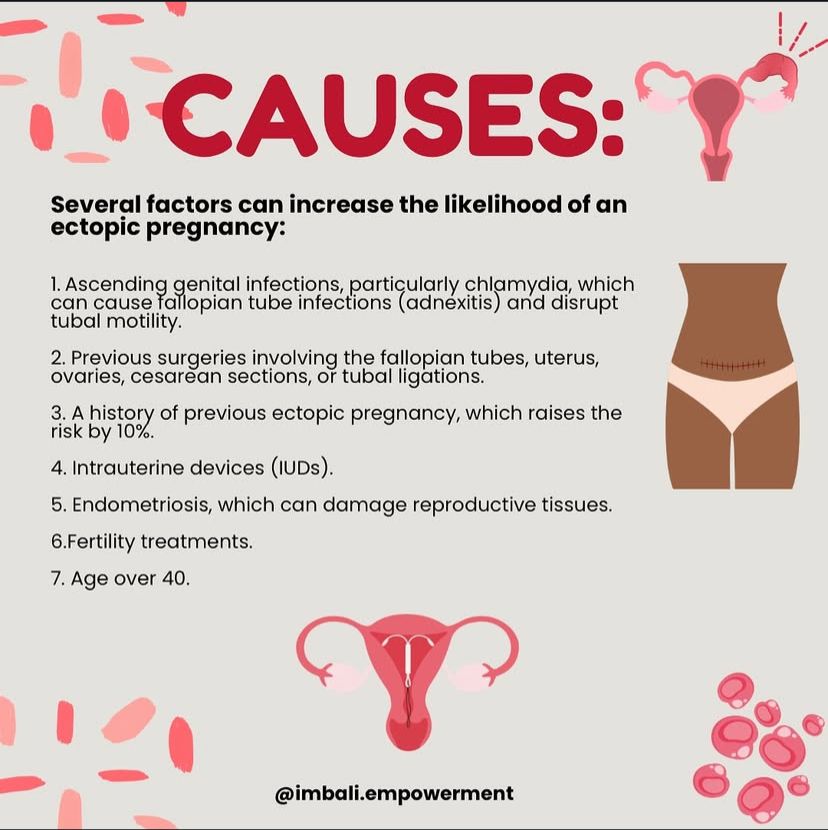 CAUSES:

Several factors can increase the likelihood of an ectopic pregnancy:

1. Ascending genital infections, particularly chlamydia, which can cause fallopian tube infections (adnexitis) and disrupt tubal motility.

2. Previous surgeries involving the fallopian tubes, uterus, ovaries, cesarean sections, or tubal ligations.

3. A history of previous ectopic pregnancy, which raises the risk by 10%.

4. Intrauterine devices (IUDs).

5. Endometriosis, which can damage reproductive tissues.

6.Fertility treatments.

7. Age over 40.

@imbali.empowerment